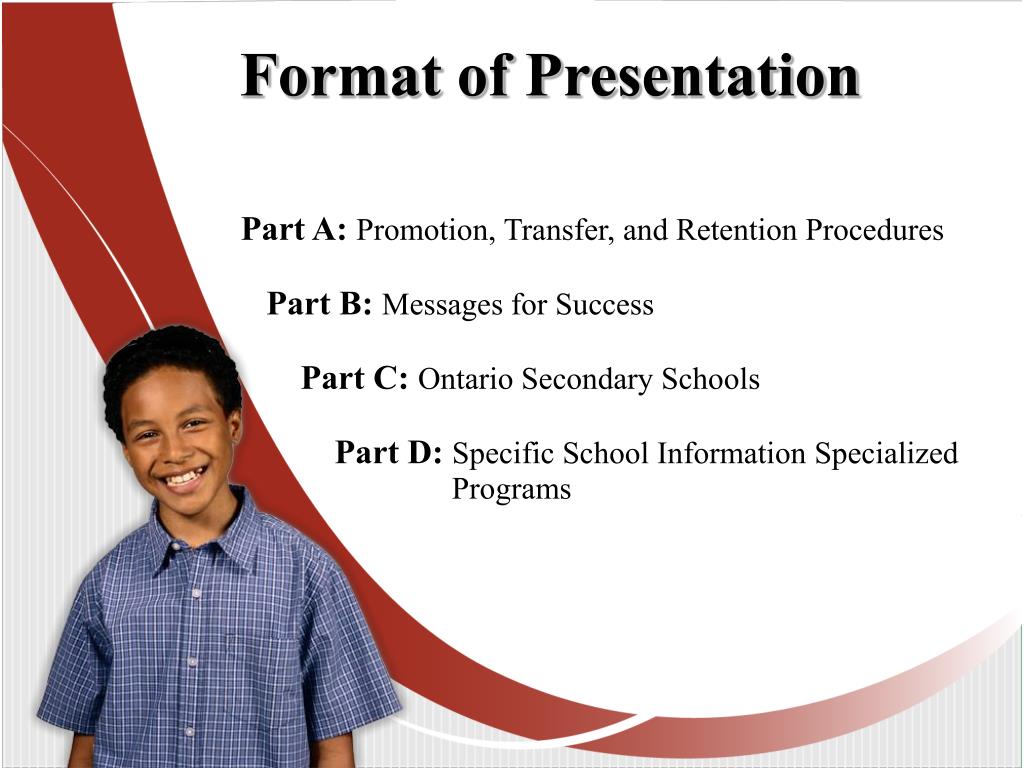 Format of Presentation

Part A: Promotion, Transfer, and Retention Procedures

Part B: Messages for Success

Part C: Ontario Secondary Schools

Part D: Specific School Information Specialized Programs